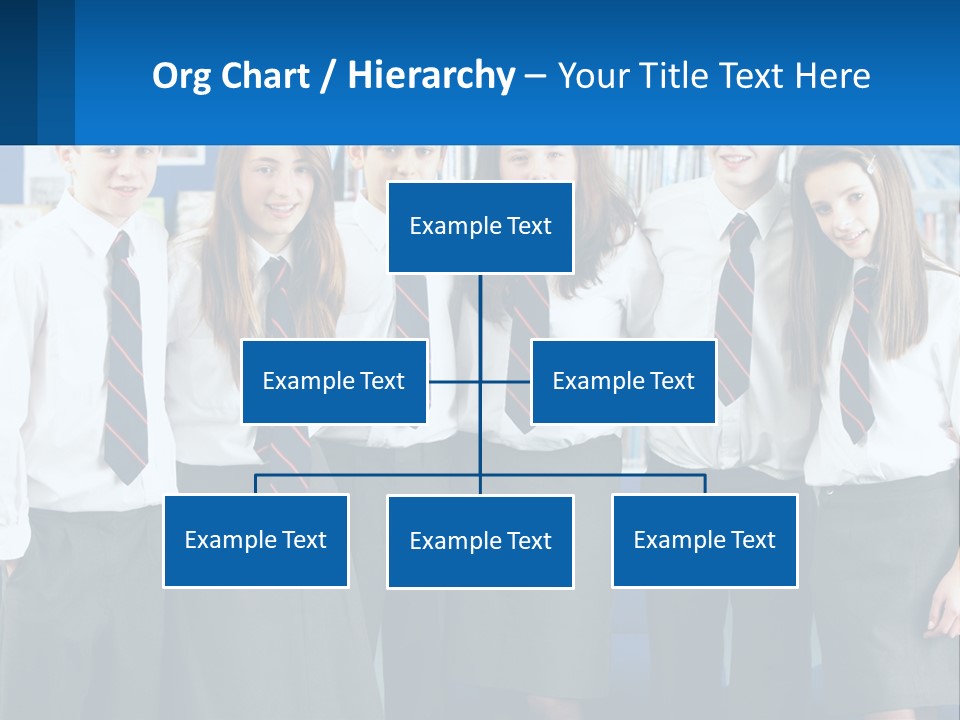 Org Chart / Hierarchy – Your Title Text Here

Example Text

Example Text

Example Text

Example Text

Example Text

Example Text